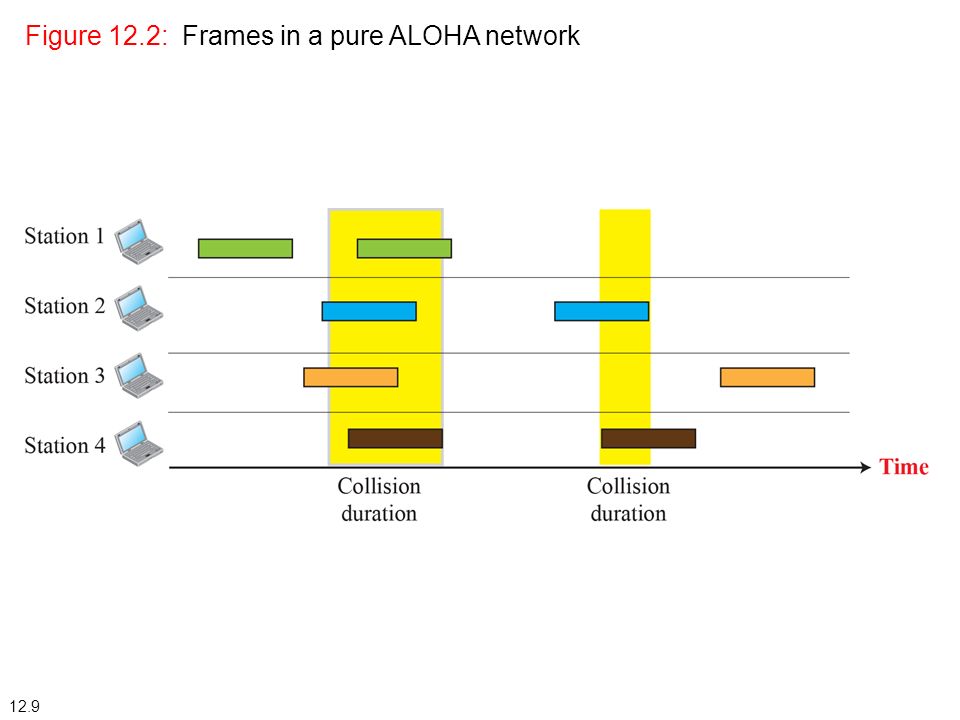 Figure 12.2: Frames in a pure ALOHA network

Station 1

Station 2

Station 3

Station 4

Time

Collision duration

Collision duration

12.9